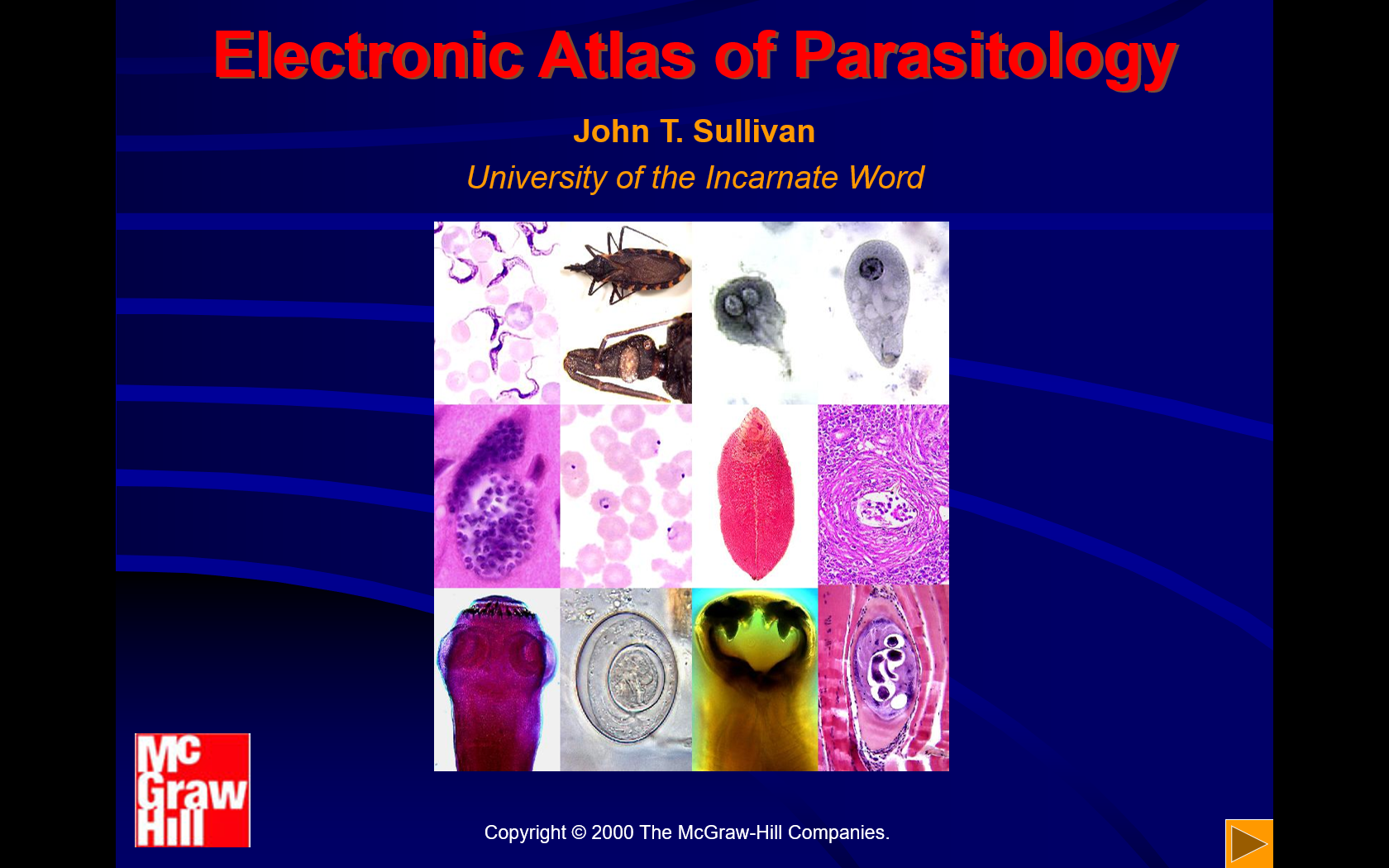 Electronic Atlas of Parasitology

John T. Sullivan

University of the Incarnate Word

Mc Graw Hill

Copyright © 2000 The McGraw-Hill Companies.